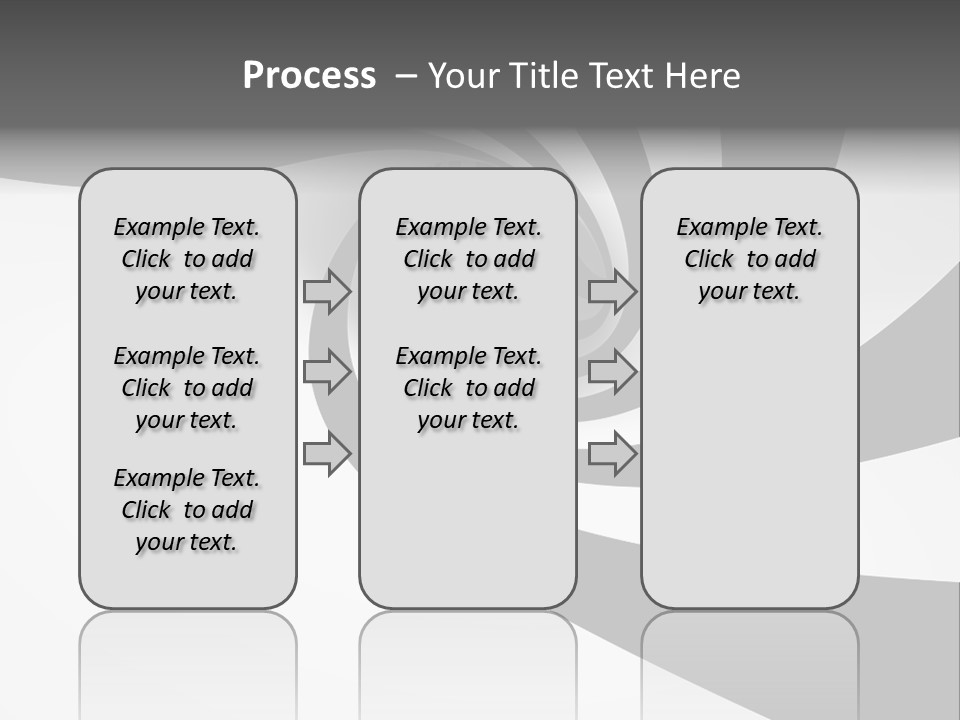 Process – Your Title Text Here

Example Text. Click to add your text.

Example Text. Click to add your text.

Example Text. Click to add your text.

Example Text. Click to add your text.

Example Text. Click to add your text.

Example Text. Click to add your text.